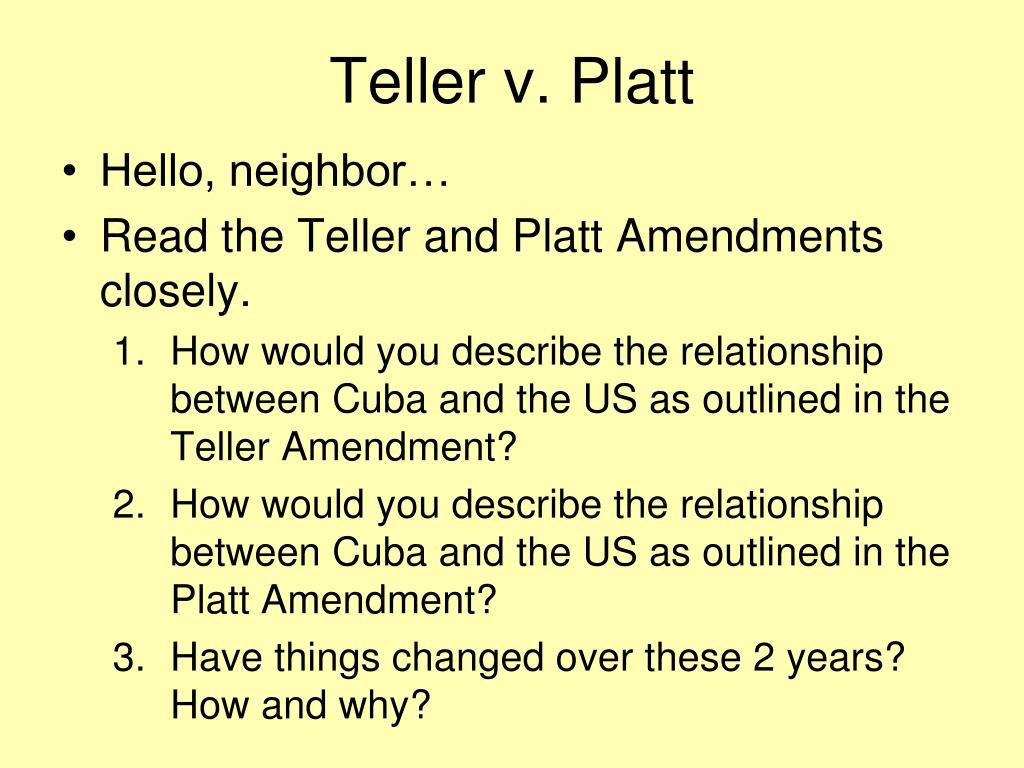 Teller v. Platt

• Hello, neighbor…
• Read the Teller and Platt Amendments closely.
1. How would you describe the relationship between Cuba and the US as outlined in the Teller Amendment?
2. How would you describe the relationship between Cuba and the US as outlined in the Platt Amendment?
3. Have things changed over these 2 years? How and why?